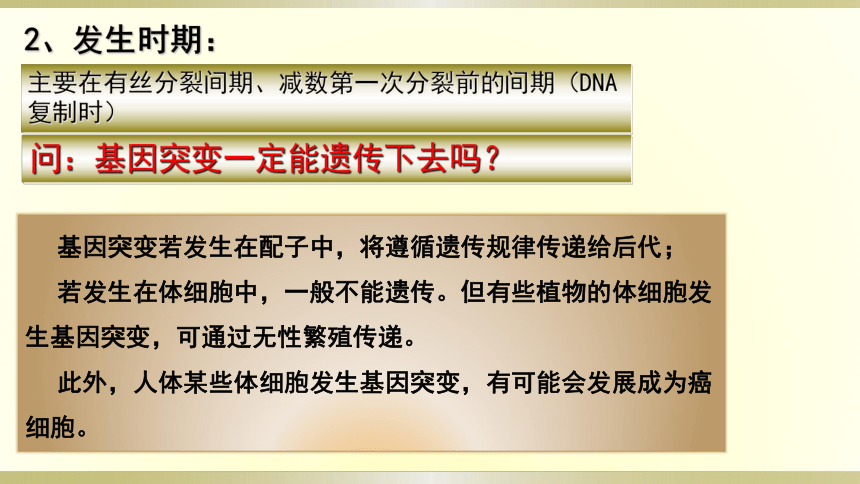 2、发生时期：

主要在有丝分裂间期、减数第一次分裂前的间期（DNA复制时）

问：基因突变一定能遗传下去吗？

基因突变若发生在配子中，将遵循遗传规律传递给后代；

若发生在体细胞中，一般不能遗传。但有些植物的体细胞发生基因突变，可通过无性繁殖传递。

此外，人体某些体细胞发生基因突变，有可能会发展成为癌细胞。